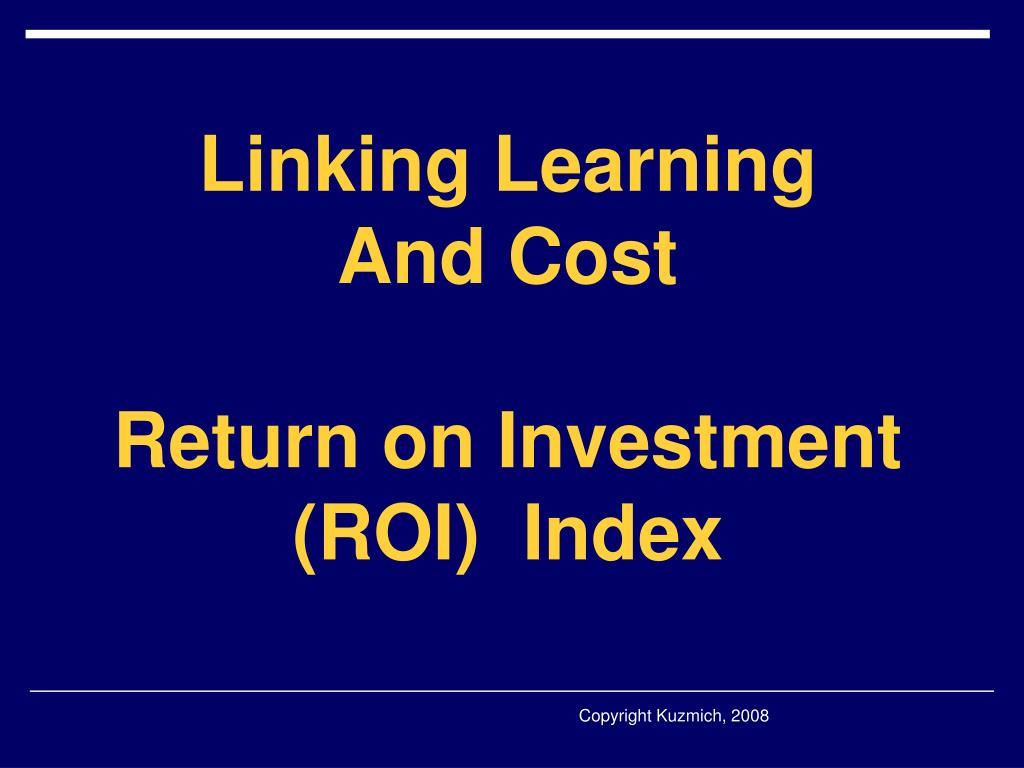 Linking Learning
And Cost

Return on Investment
(ROI)  Index

Copyright Kuzmich, 2008